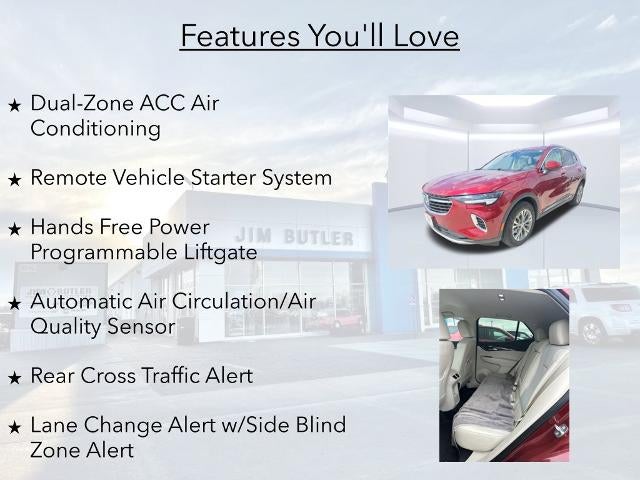 Features You'll Love

★ Dual-Zone ACC Air Conditioning

★ Remote Vehicle Starter System

★ Hands Free Power Programmable Liftgate

★ Automatic Air Circulation/Air Quality Sensor

★ Rear Cross Traffic Alert

★ Lane Change Alert w/Side Blind Zone Alert

JIM BUTLER